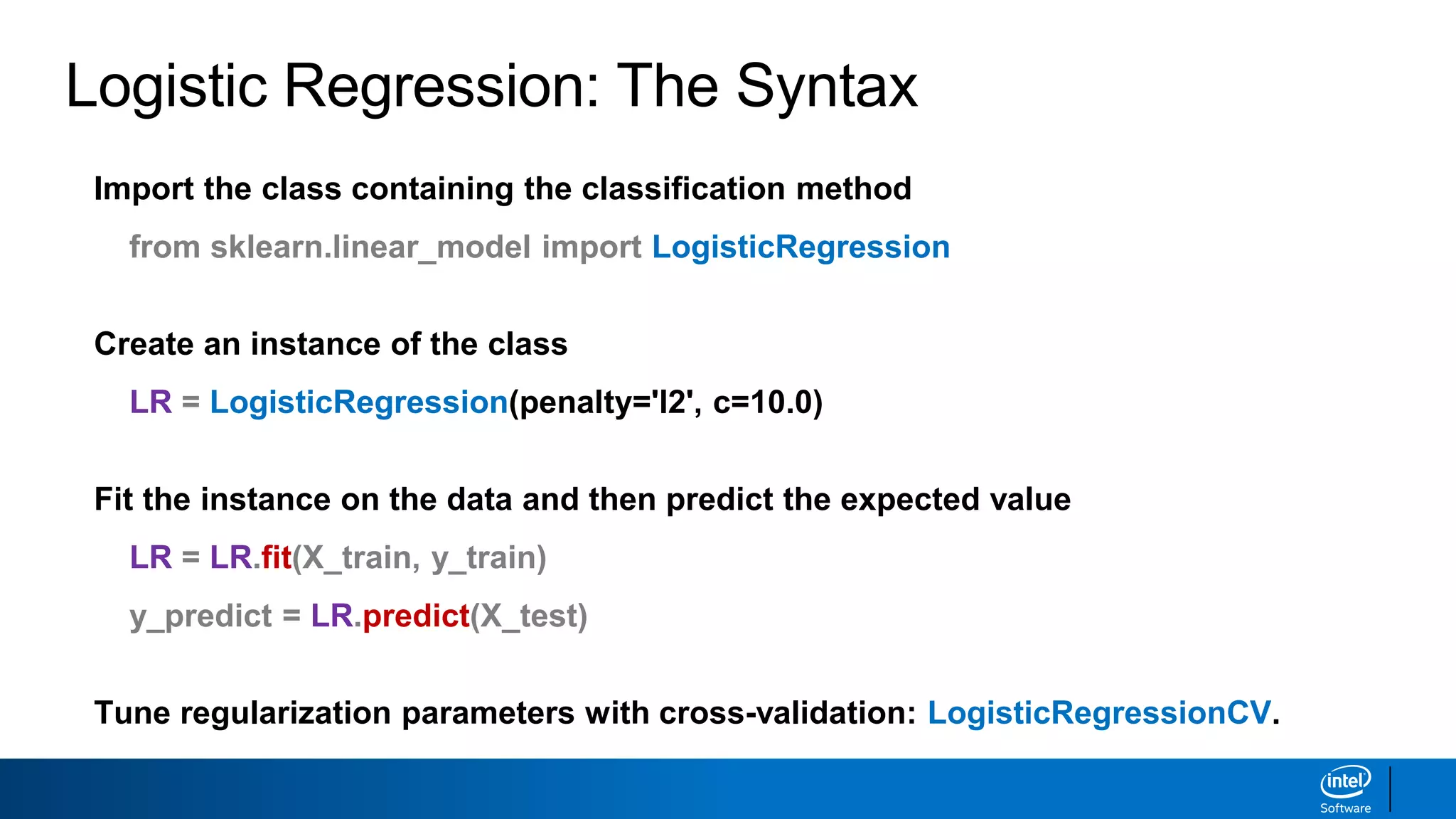 Logistic Regression: The Syntax

Import the class containing the classification method

from sklearn.linear_model import LogisticRegression

Create an instance of the class

LR = LogisticRegression(penalty='l2', c=10.0)

Fit the instance on the data and then predict the expected value

LR = LR.fit(X_train, y_train)

y_predict = LR.predict(X_test)

Tune regularization parameters with cross-validation: LogisticRegressionCV.

intel
Software